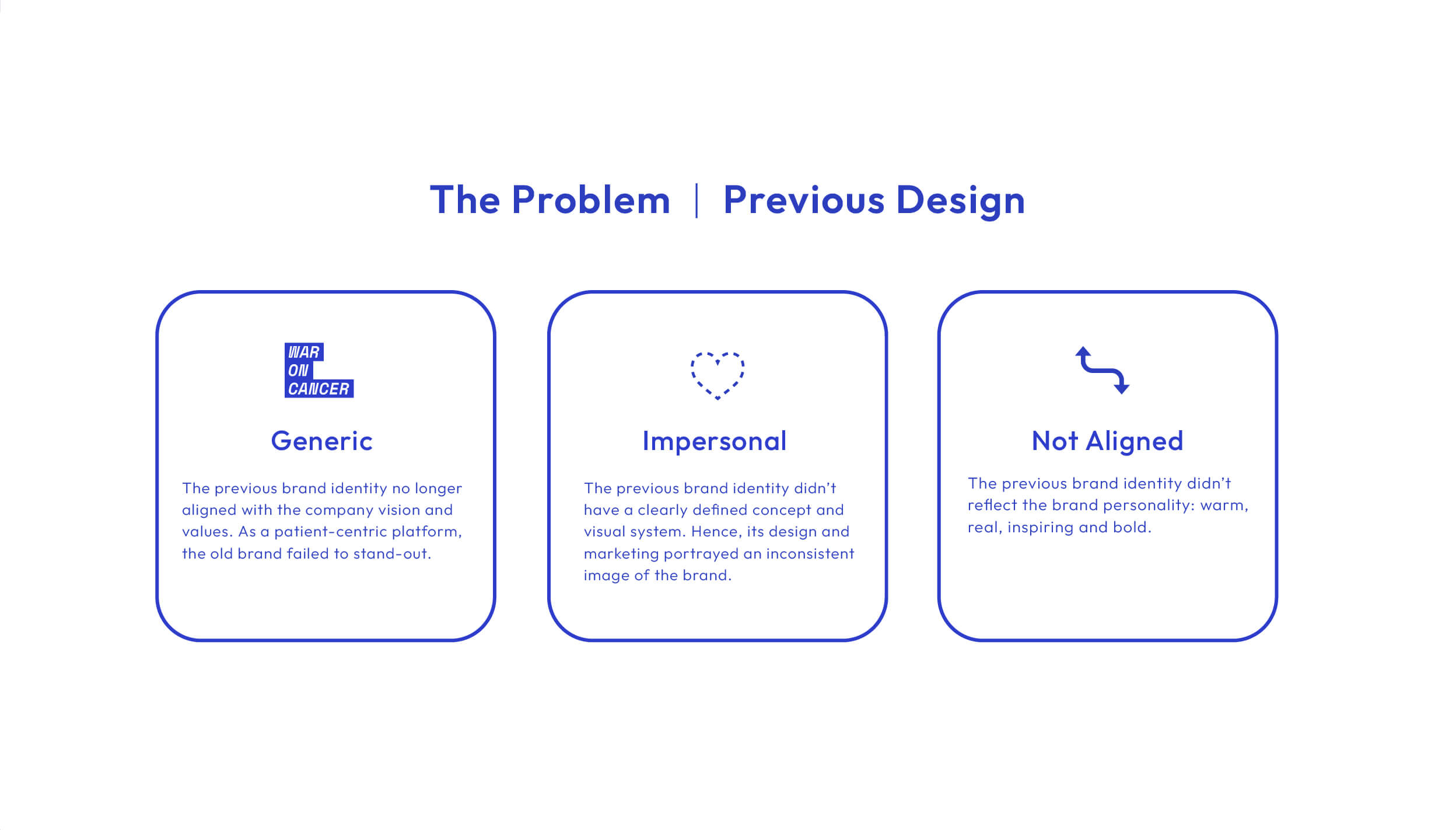 The Problem | Previous Design

WAR ON CANCER

Generic

The previous brand identity no longer aligned with the company vision and values. As a patient-centric platform, the old brand failed to stand-out.

Impersonal

The previous brand identity didn't have a clearly defined concept and visual system. Hence, its design and marketing portrayed an inconsistent image of the brand.

Not Aligned

The previous brand identity didn't reflect the brand personality: warm, real, inspiring and bold.